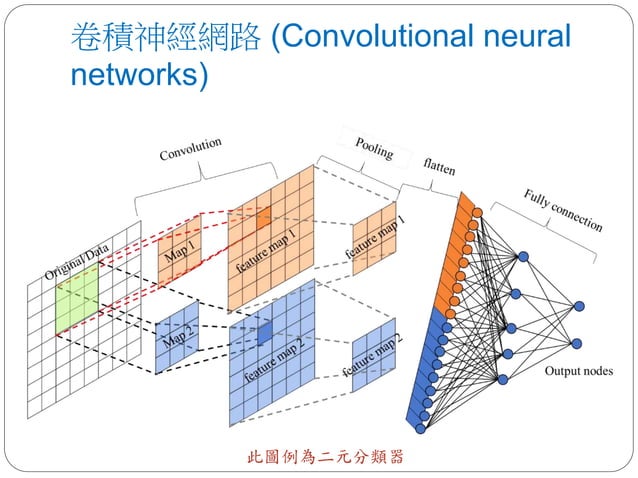 卷積神經網路 (Convolutional neural networks)

Convolution

Pooling

flatten

Fully connection

Original Data

Map 1

feature map 1

feature map 1

Map 2

feature map 2

feature map 2

Output nodes

此圖例為二元分類器